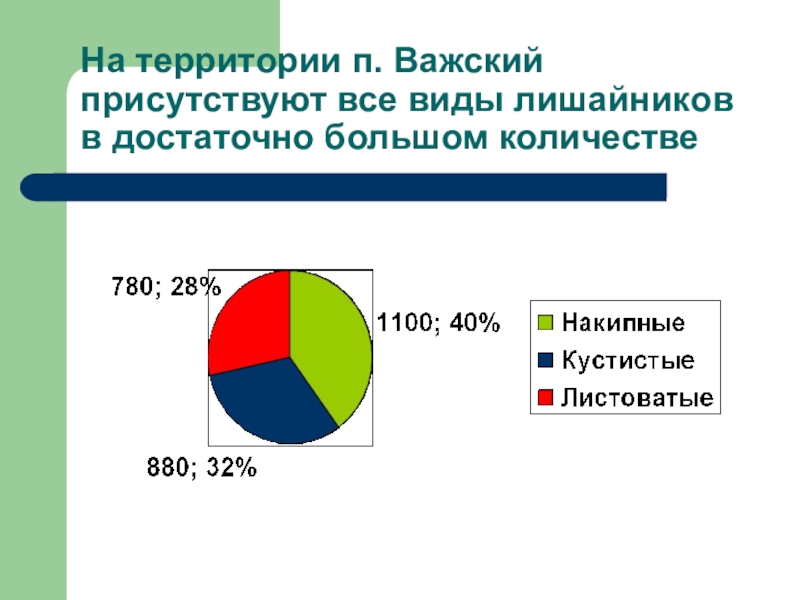 На территории п. Важский присутствуют все виды лишайников в достаточно большом количестве

780; 28%

1100; 40%

880; 32%

Накипные
Кустистые
Листоватые